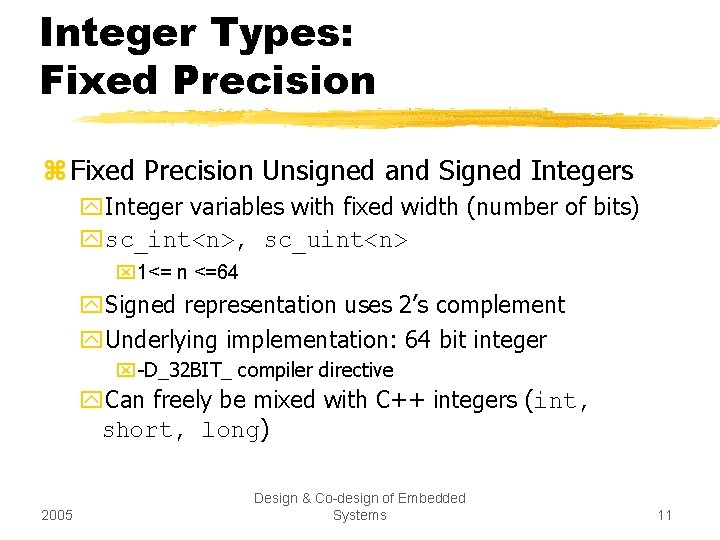 Integer Types:
Fixed Precision

Fixed Precision Unsigned and Signed Integers

Integer variables with fixed width (number of bits)

sc_int<n>, sc_uint<n>

1<= n <=64

Signed representation uses 2's complement

Underlying implementation: 64 bit integer

-D_32BIT_ compiler directive

Can freely be mixed with C++ integers (int, short, long)

2005

Design & Co-design of Embedded Systems

11